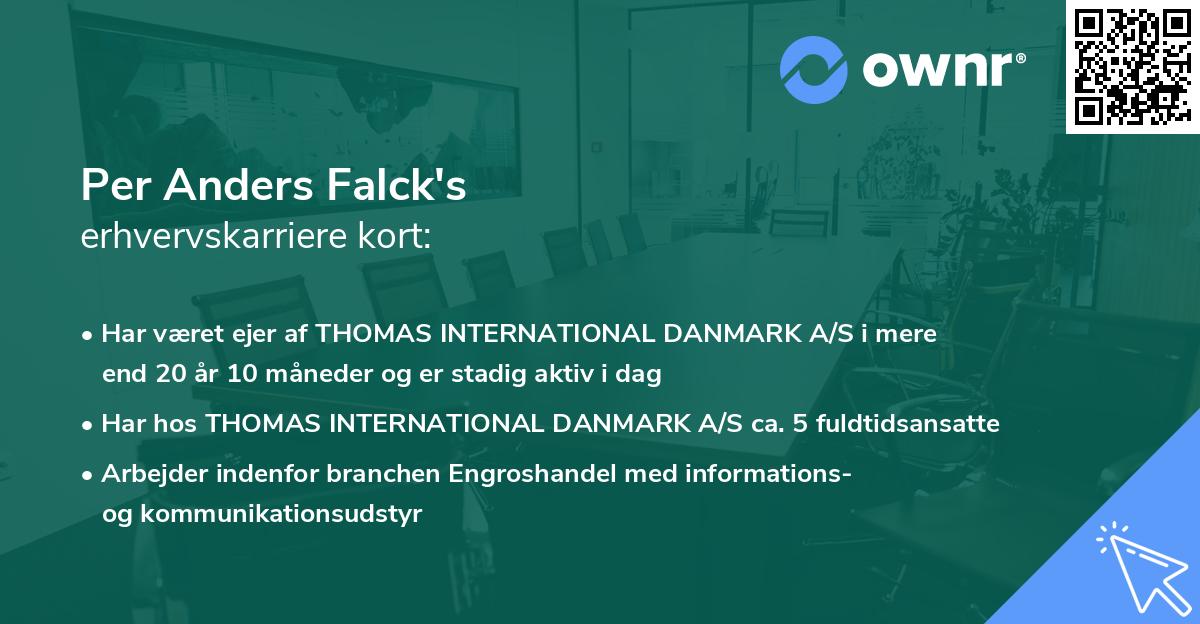 ownr®

Per Anders Falck's
erhvervskarriere kort:

• Har været ejer af THOMAS INTERNATIONAL DANMARK A/S i mere end 20 år 10 måneder og er stadig aktiv i dag

• Har hos THOMAS INTERNATIONAL DANMARK A/S ca. 5 fuldtidsansatte

• Arbejder indenfor branchen Engroshandel med informations- og kommunikationsudstyr